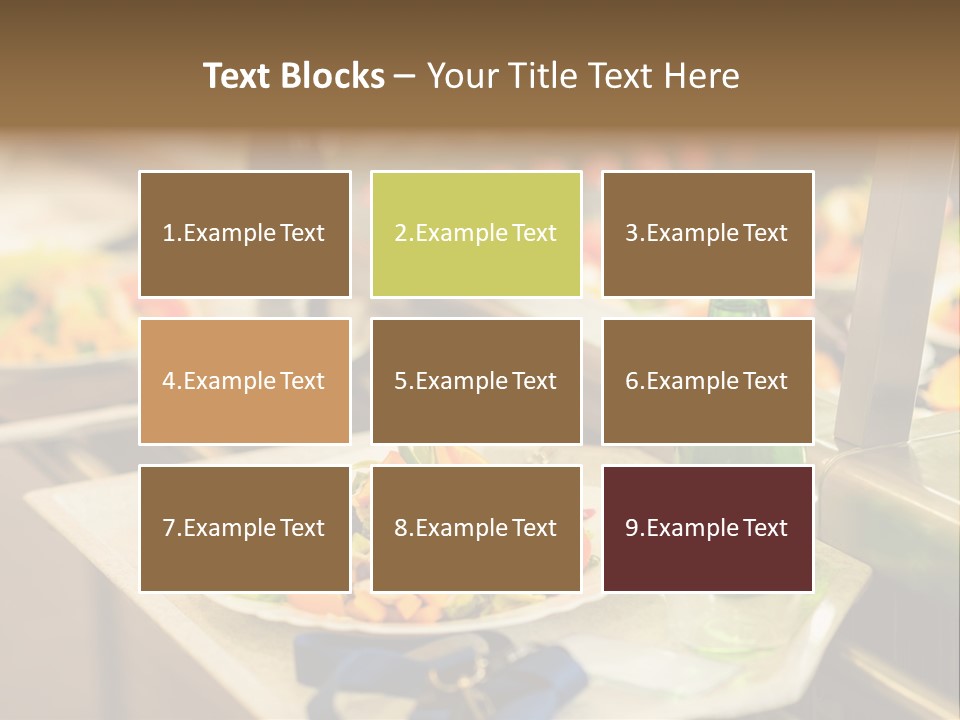 Text Blocks – Your Title Text Here

1.Example Text

2.Example Text

3.Example Text

4.Example Text

5.Example Text

6.Example Text

7.Example Text

8.Example Text

9.Example Text